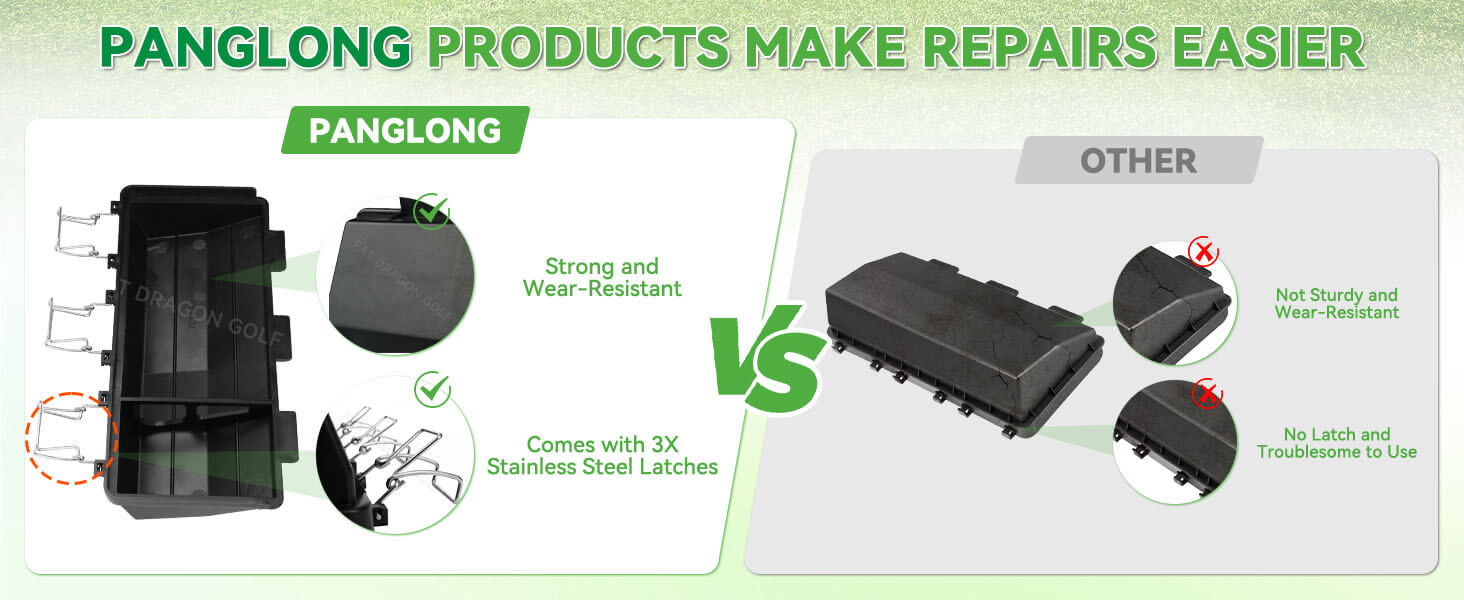 PANGLONG PRODUCTS MAKE REPAIRS EASIER

PANGLONG

FAT DRAGON GOLF

Strong and Wear-Resistant

Comes with 3X Stainless Steel Latches

VS

OTHER

Not Sturdy and Wear-Resistant

No Latch and Troublesome to Use